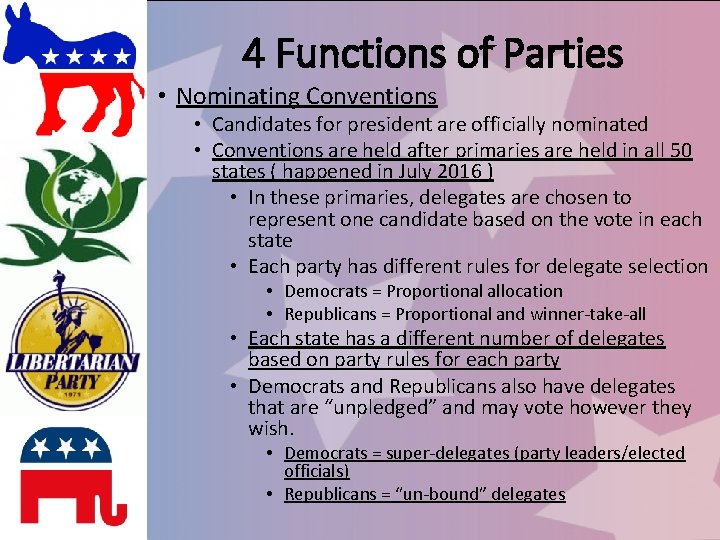 LIBERTARIAN
PARTY
1971

4 Functions of Parties

• Nominating Conventions
  • Candidates for president are officially nominated
  • Conventions are held after primaries are held in all 50 states ( happened in July 2016 )
    • In these primaries, delegates are chosen to represent one candidate based on the vote in each state
    • Each party has different rules for delegate selection
      • Democrats = Proportional allocation
      • Republicans = Proportional and winner-take-all
    • Each state has a different number of delegates based on party rules for each party
    • Democrats and Republicans also have delegates that are "unpledged" and may vote however they wish.
      • Democrats = super-delegates (party leaders/elected officials)
      • Republicans = "un-bound" delegates